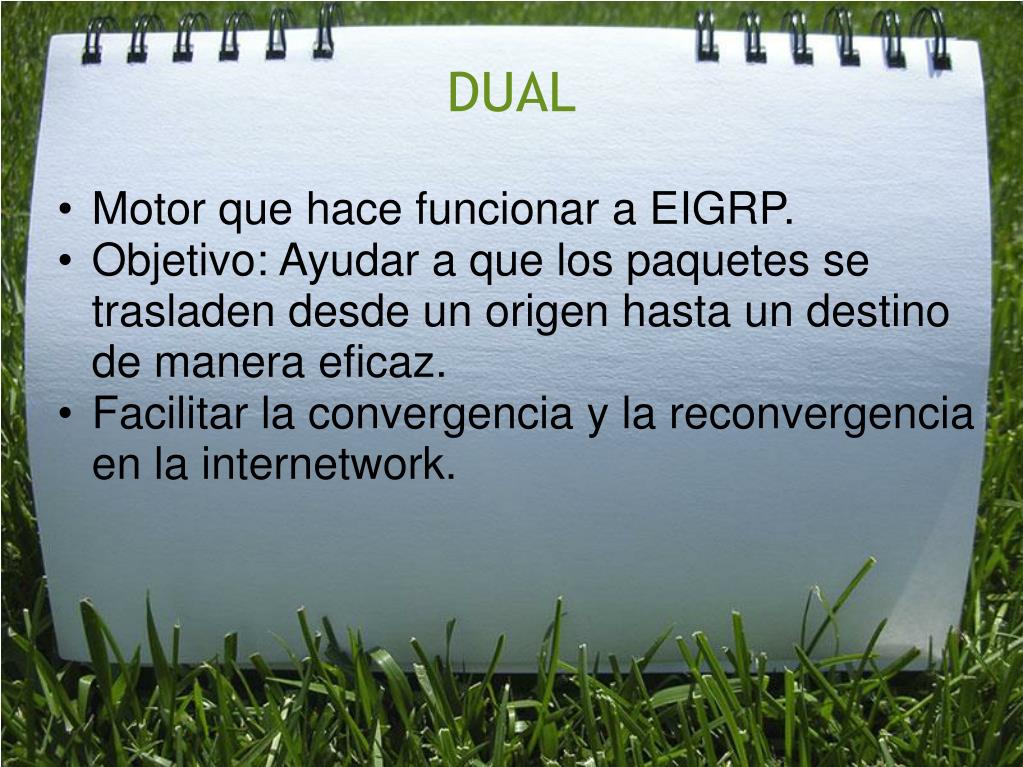 DUAL

• Motor que hace funcionar a EIGRP.
• Objetivo: Ayudar a que los paquetes se trasladen desde un origen hasta un destino de manera eficaz.
• Facilitar la convergencia y la reconvergencia en la internetwork.